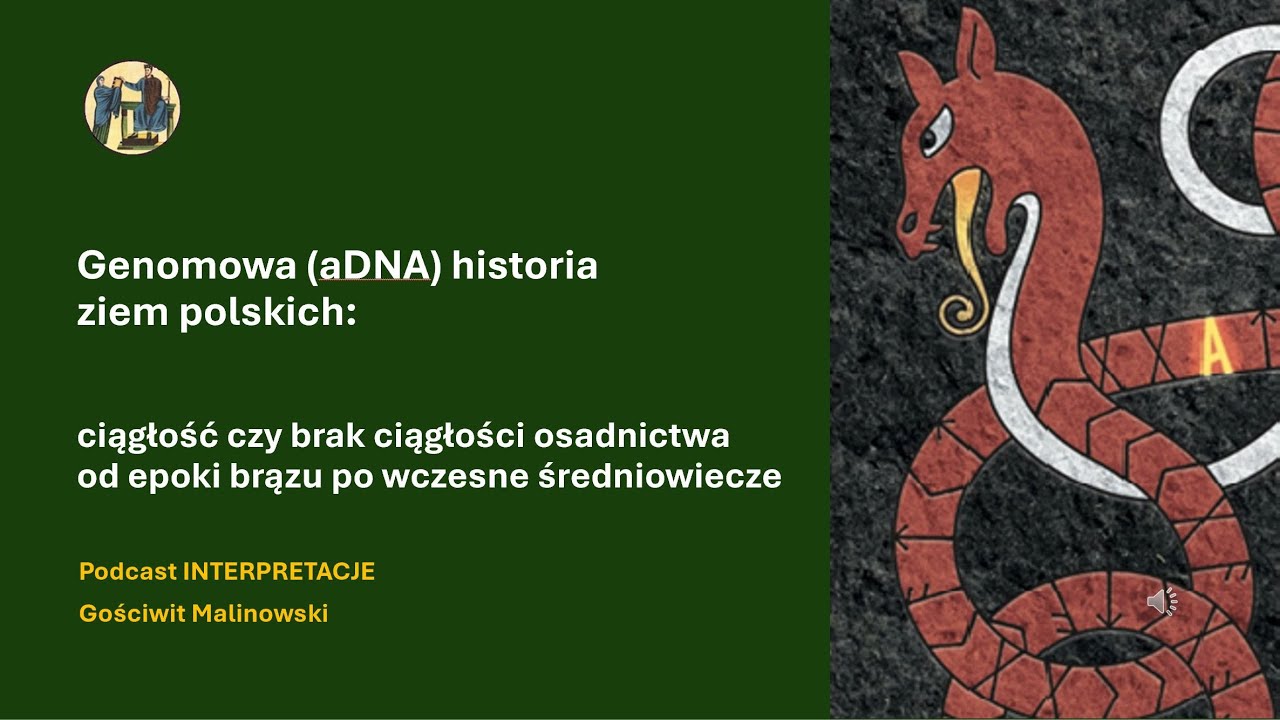 Genomowa (aDNA) historia ziem polskich:

ciągłość czy brak ciągłości osadnictwa od epoki brązu po wczesne średniowiecze

Podcast INTERPRETACJE

Gościwit Malinowski

A